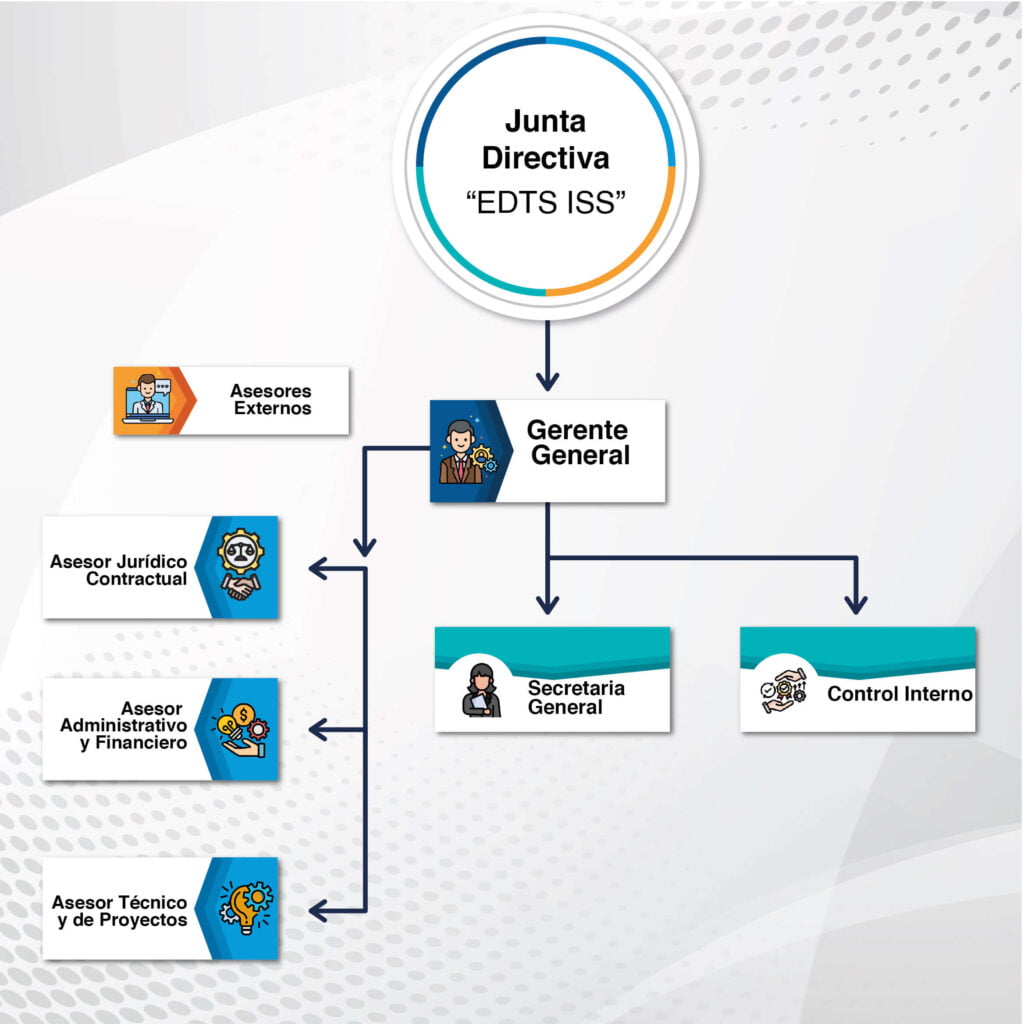 Junta Directiva
“EDTS ISS”

Asesores Externos

Gerente General

Asesor Jurídico Contractual

Asesor Administrativo y Financiero

Asesor Técnico y de Proyectos

Secretaria General

Control Interno